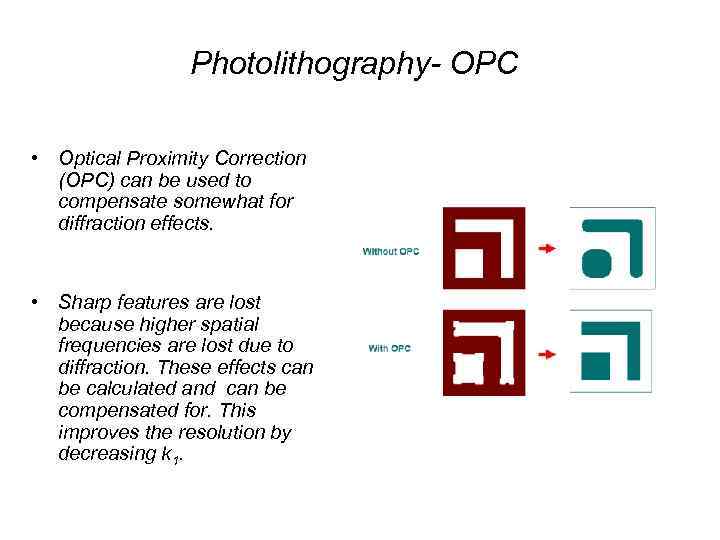 Photolithography- OPC

• Optical Proximity Correction (OPC) can be used to compensate somewhat for diffraction effects.

• Sharp features are lost because higher spatial frequencies are lost due to diffraction. These effects can be calculated and can be compensated for. This improves the resolution by decreasing $k_1$.

Without OPC

With OPC